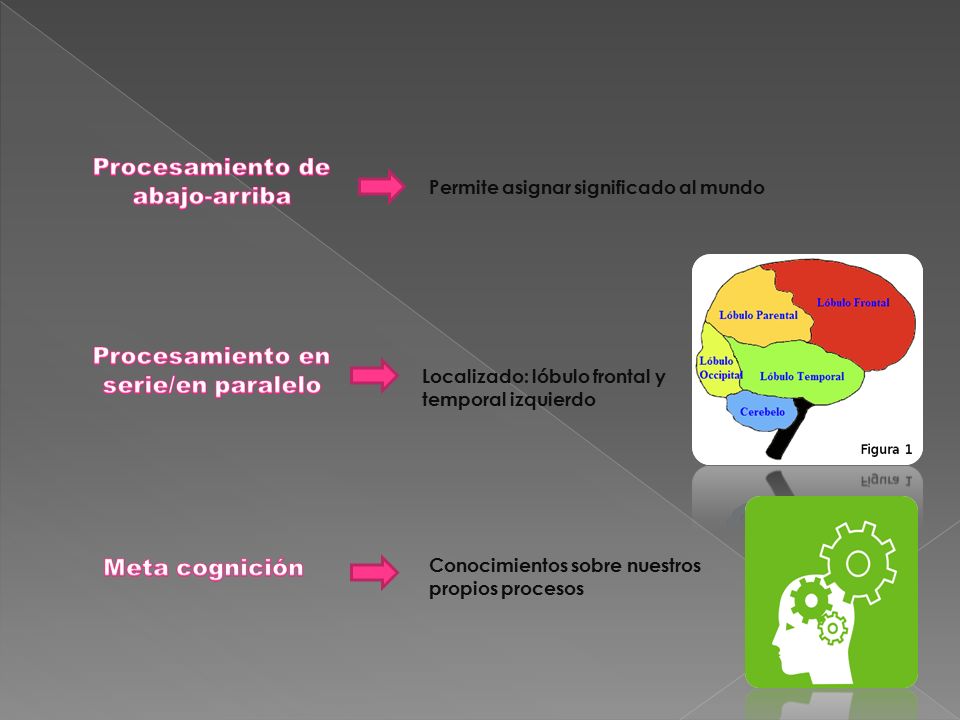 Procesamiento de abajo-arriba

Permite asignar significado al mundo

Procesamiento en serie/en paralelo

Localizado: lóbulo frontal y temporal izquierdo

Lóbulo Parental
Lóbulo Frontal
Lóbulo Occipital
Lóbulo Temporal
Cerebelo
Figura 1

Meta cognición

Conocimientos sobre nuestros propios procesos